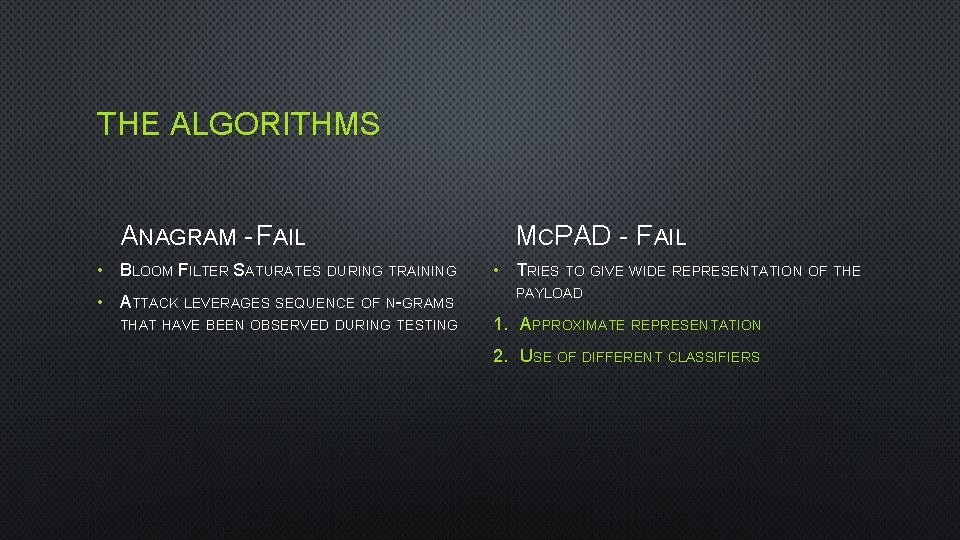 THE ALGORITHMS

ANAGRAM - FAIL

• BLOOM FILTER SATURATES DURING TRAINING
• ATTACK LEVERAGES SEQUENCE OF N-GRAMS THAT HAVE BEEN OBSERVED DURING TESTING

MCPAD - FAIL

• TRIES TO GIVE WIDE REPRESENTATION OF THE PAYLOAD

1. APPROXIMATE REPRESENTATION
2. USE OF DIFFERENT CLASSIFIERS